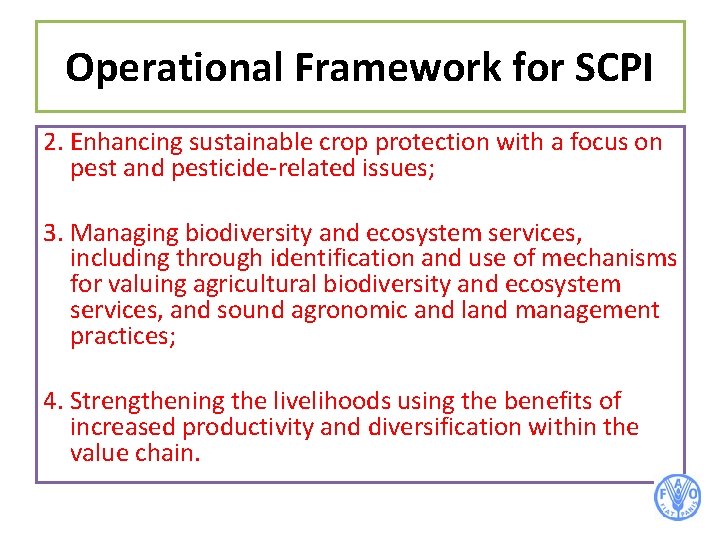 Operational Framework for SCPI

2. Enhancing sustainable crop protection with a focus on pest and pesticide-related issues;

3. Managing biodiversity and ecosystem services, including through identification and use of mechanisms for valuing agricultural biodiversity and ecosystem services, and sound agronomic and land management practices;

4. Strengthening the livelihoods using the benefits of increased productivity and diversification within the value chain.

FAO FIAT PANIS